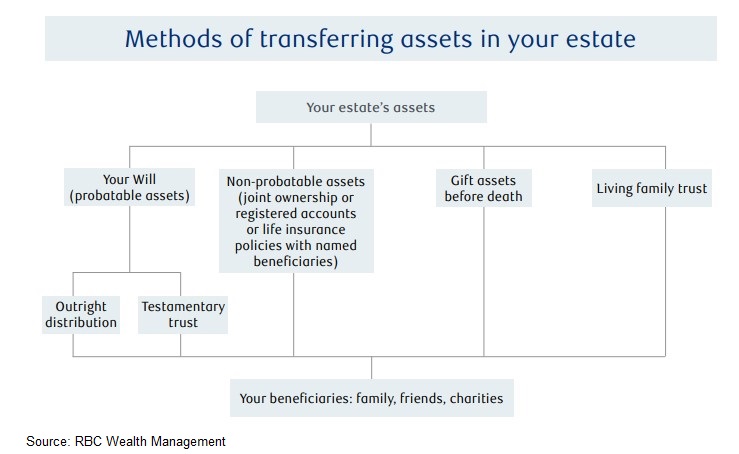 Methods of transferring assets in your estate

Your estate's assets

Your Will (probatable assets)

Non-probatable assets (joint ownership or registered accounts or life insurance policies with named beneficiaries)

Gift assets before death

Living family trust

Outright distribution

Testamentary trust

Your beneficiaries: family, friends, charities

Source: RBC Wealth Management